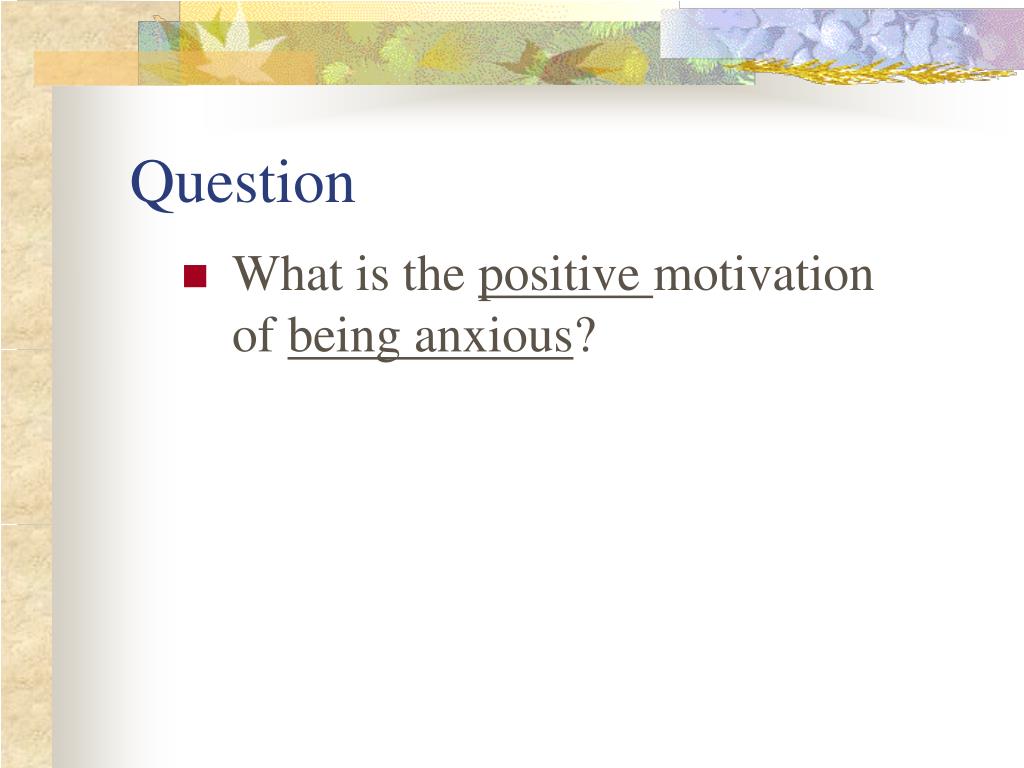 Question

What is the positive motivation of being anxious?